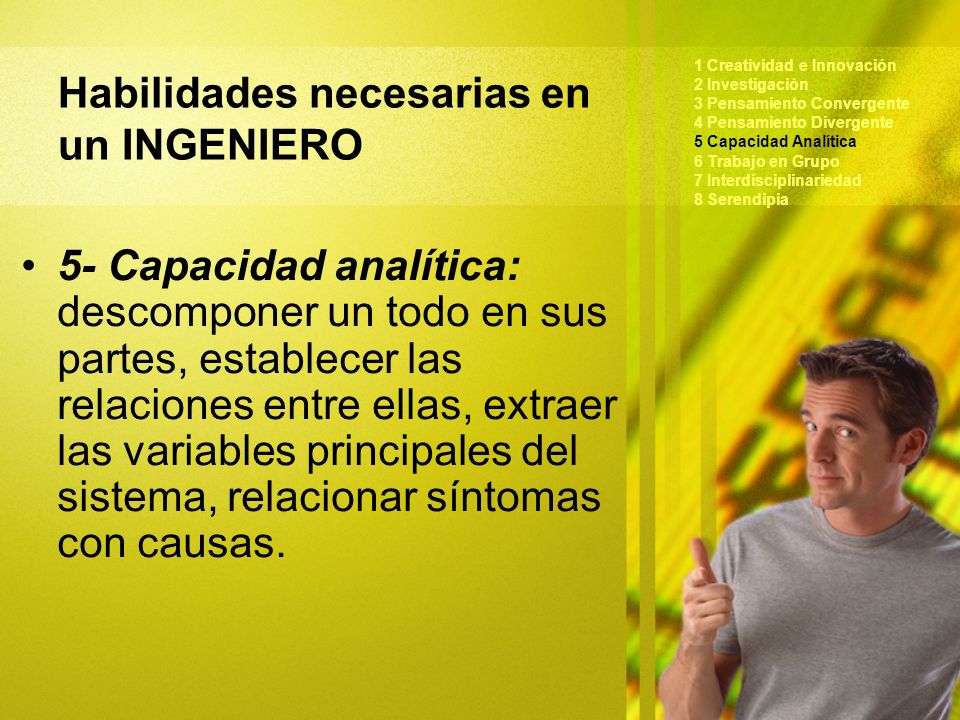 Habilidades necesarias en un INGENIERO

1 Creatividad e Innovación
2 Investigación
3 Pensamiento Convergente
4 Pensamiento Divergente
5 Capacidad Analítica
6 Trabajo en Grupo
7 Interdisciplinariedad
8 Serendipia

• 5- Capacidad analítica: descomponer un todo en sus partes, establecer las relaciones entre ellas, extraer las variables principales del sistema, relacionar síntomas con causas.